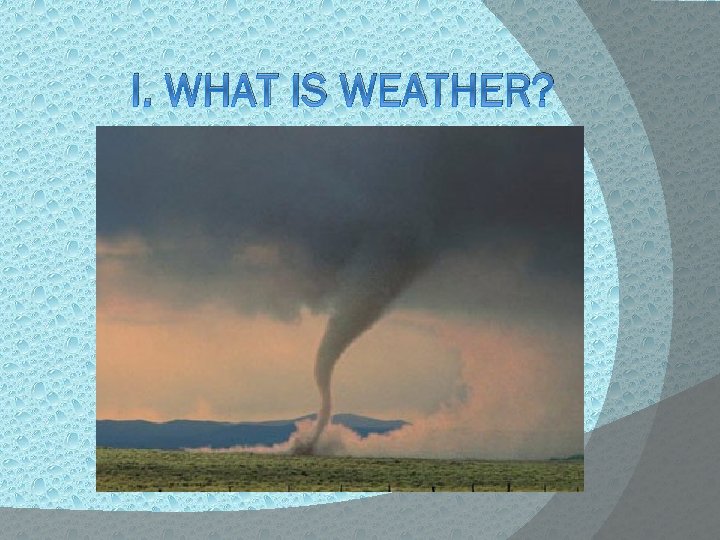 I. WHAT IS WEATHER?